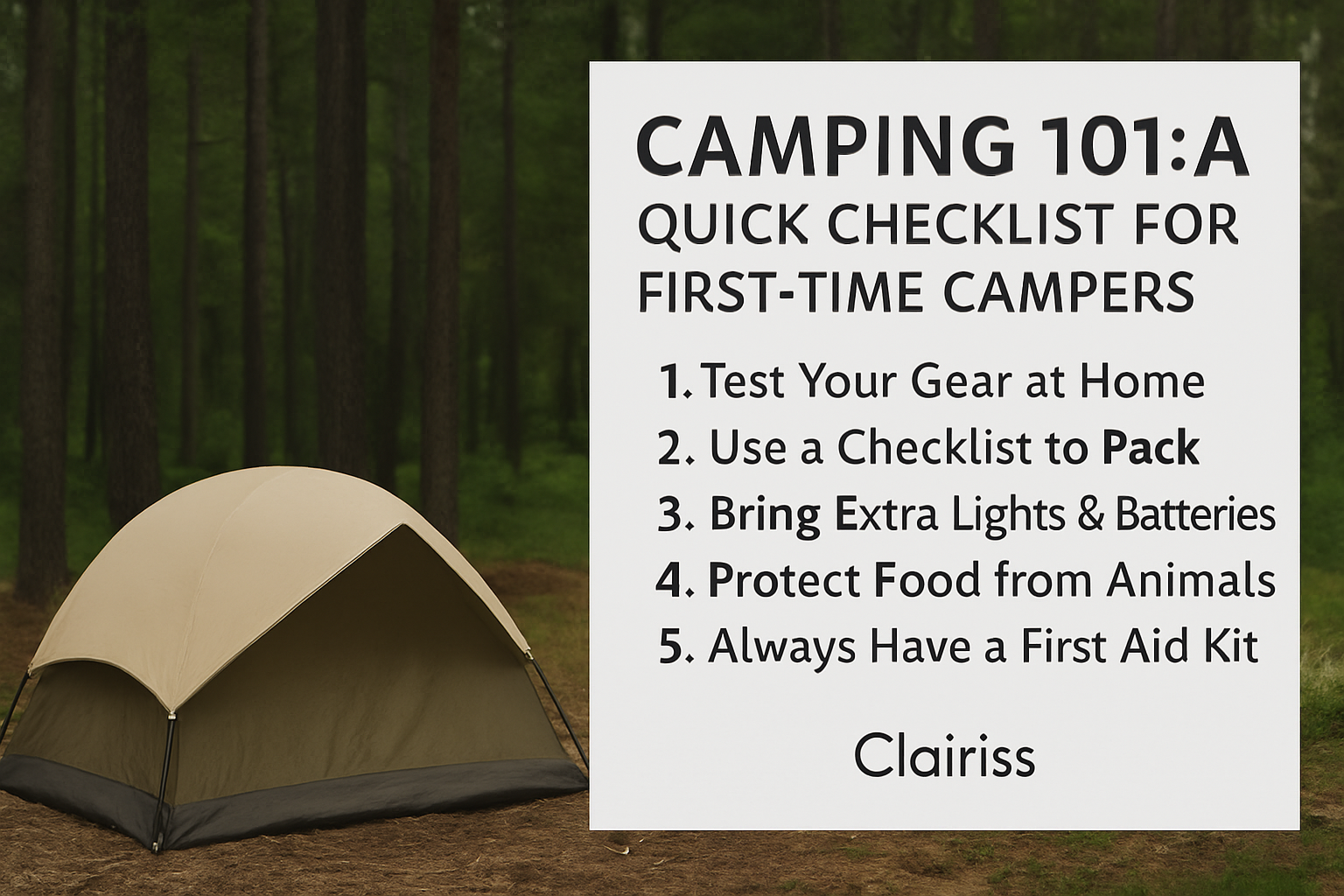 CAMPING 101:A QUICK CHECKLIST FOR FIRST-TIME CAMPERS

1. Test Your Gear at Home
2. Use a Checklist to Pack
3. Bring Extra Lights & Batteries
4. Protect Food from Animals
5. Always Have a First Aid Kit

Clairiss